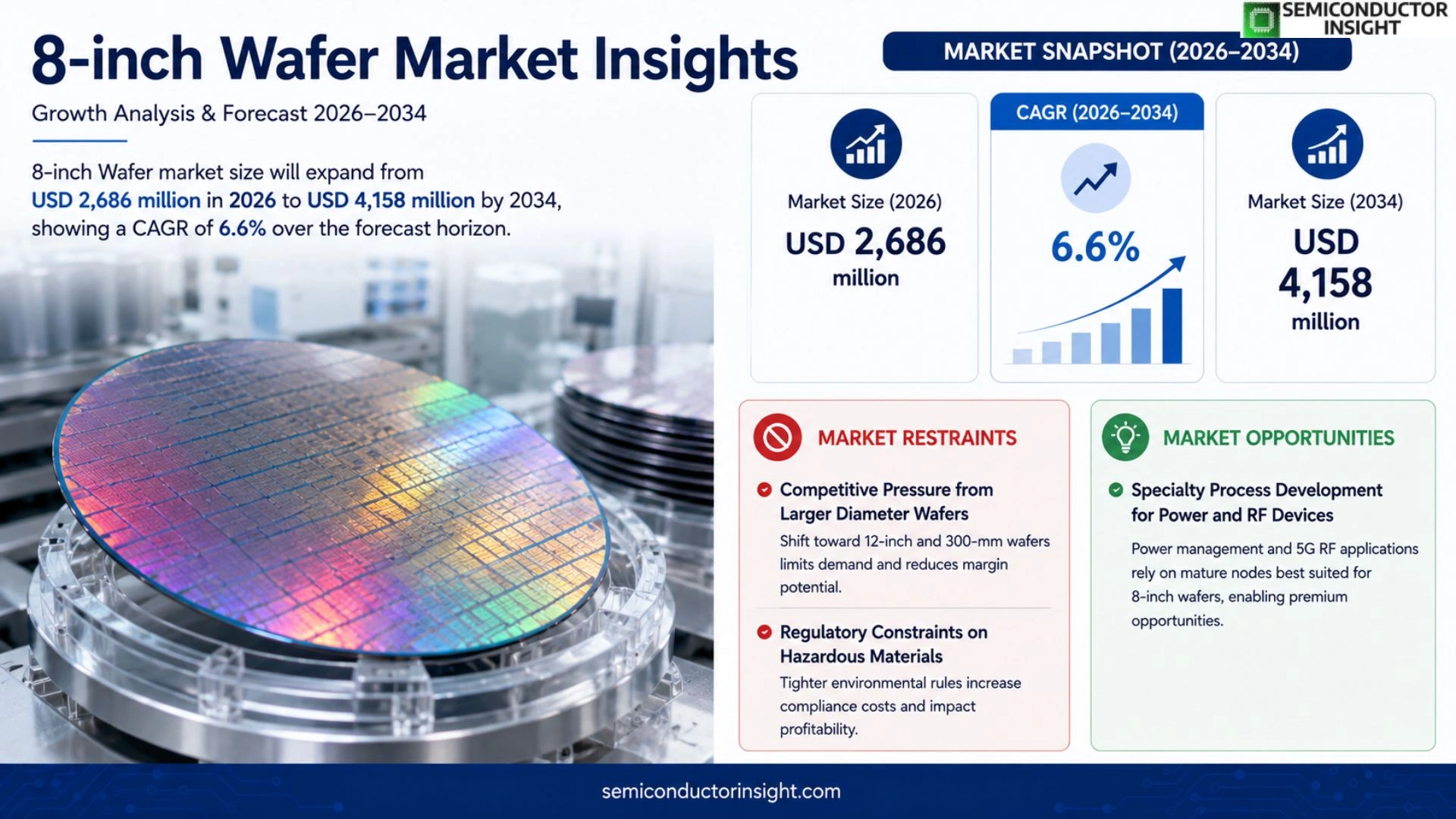 SEMICONDUCTOR INSIGHT

8-inch Wafer Market Insights

Growth Analysis & Forecast 2026–2034

8-inch Wafer market size will expand from USD 2,686 million in 2026 to USD 4,158 million by 2034, showing a CAGR of 6.6% over the forecast horizon.

MARKET SNAPSHOT (2026–2034)

Market Size (2026)
USD 2,686 million

CAGR (2026–2034)
6.6%

Market Size (2034)
USD 4,158 million

MARKET RESTRAINTS

Competitive Pressure from Larger Diameter Wafers
Shift toward 12-inch and 300-mm wafers limits demand and reduces margin potential.

Regulatory Constraints on Hazardous Materials
Tighter environmental rules increase compliance costs and impact profitability.

MARKET OPPORTUNITIES

Specialty Process Development for Power and RF Devices
Power management and 5G RF applications rely on mature nodes best suited for 8-inch wafers, enabling premium opportunities.

semiconductorinsight.com